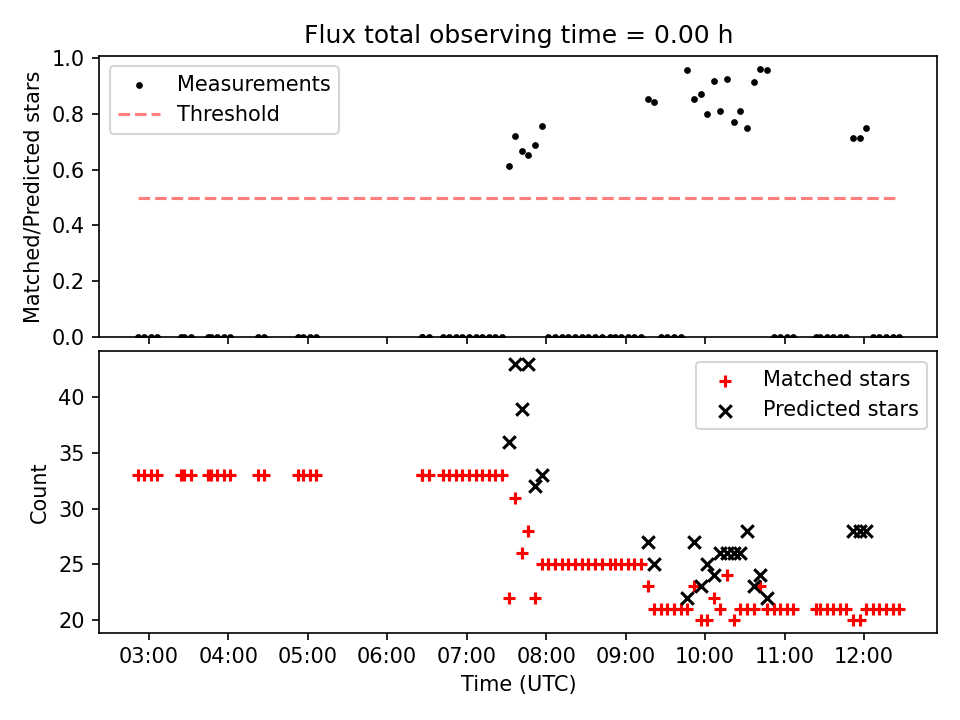 Flux total observing time = 0.00 h

Measurements
Threshold

Matched/Predicted stars

1.0
0.8
0.6
0.4
0.2
0.0

Matched stars
Predicted stars

Count

40
35
30
25
20

03:00 04:00 05:00 06:00 07:00 08:00 09:00 10:00 11:00 12:00

Time (UTC)